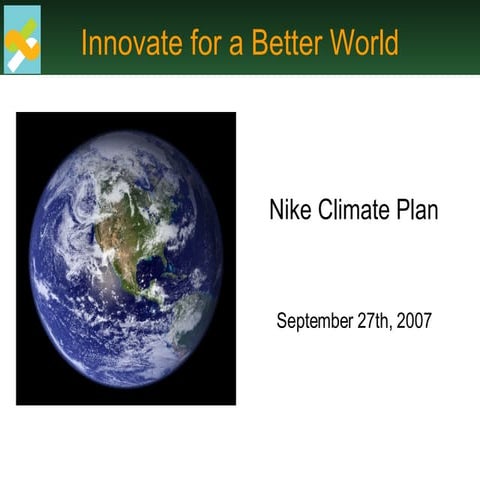 Innovate for a Better World

Nike Climate Plan

September 27th, 2007